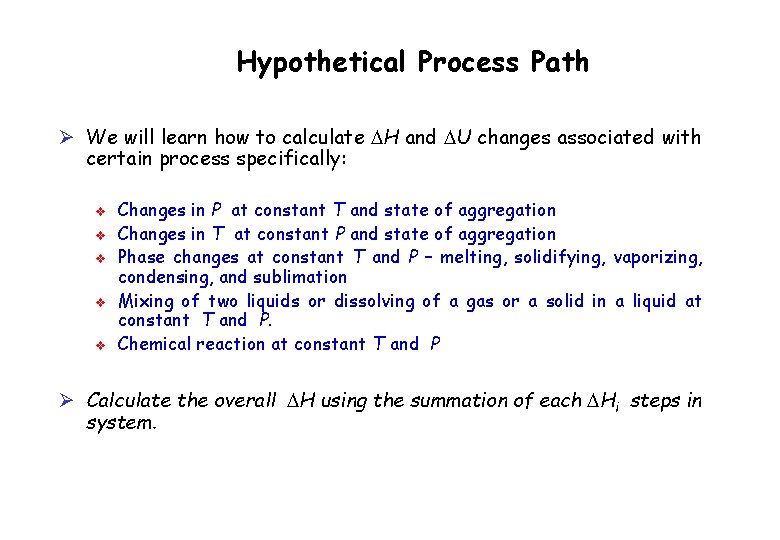 Hypothetical Process Path

➢ We will learn how to calculate $\Delta H$ and $\Delta U$ changes associated with certain process specifically:

❖ Changes in $P$ at constant $T$ and state of aggregation
❖ Changes in $T$ at constant $P$ and state of aggregation
❖ Phase changes at constant $T$ and $P$ – melting, solidifying, vaporizing, condensing, and sublimation
❖ Mixing of two liquids or dissolving of a gas or a solid in a liquid at constant $T$ and $P$.
❖ Chemical reaction at constant $T$ and $P$

➢ Calculate the overall $\Delta H$ using the summation of each $\Delta H_i$ steps in system.